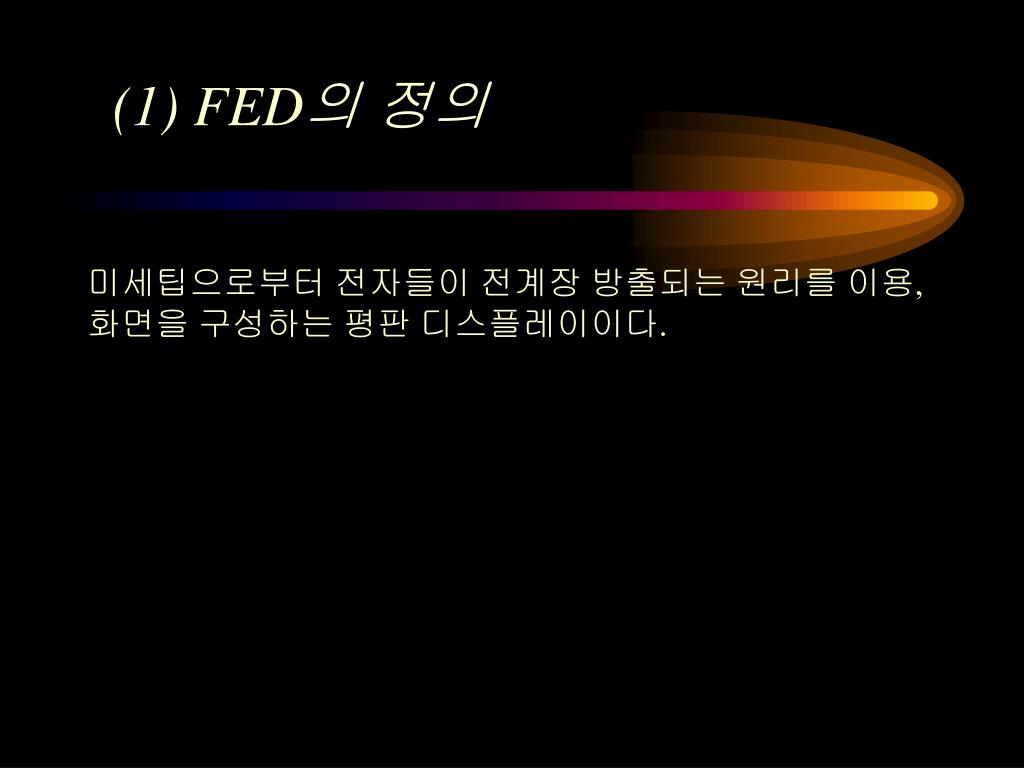 (1) FED의 정의

미세팁으로부터 전자들이 전계장 방출되는 원리를 이용, 화면을 구성하는 평판 디스플레이이다.